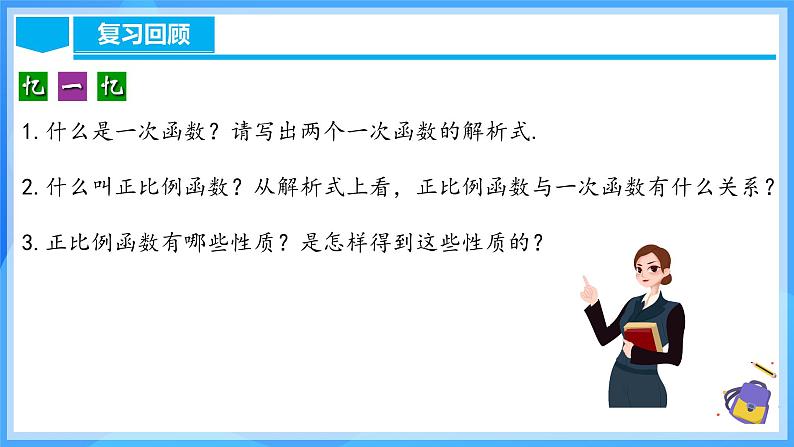 复习回顾

忆 一 忆

1. 什么是一次函数？请写出两个一次函数的解析式.

2. 什么叫正比例函数？从解析式上看，正比例函数与一次函数有什么关系？

3. 正比例函数有哪些性质？是怎样得到这些性质的？